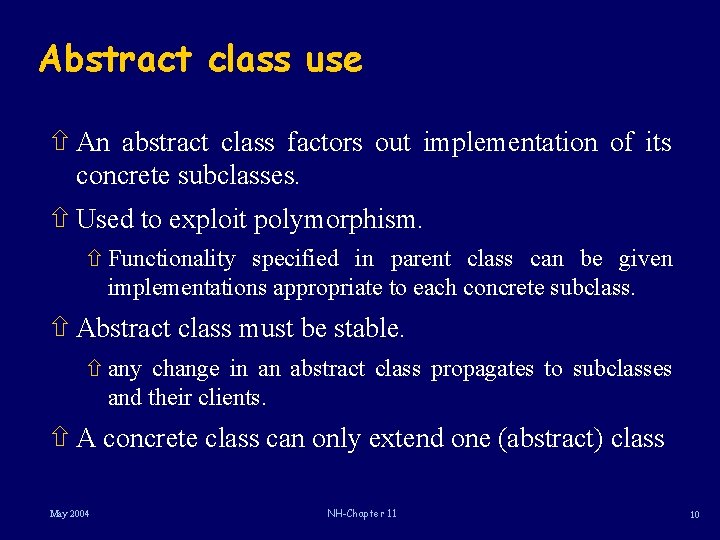 Abstract class use

⇧ An abstract class factors out implementation of its concrete subclasses.

⇧ Used to exploit polymorphism.

⇧ Functionality specified in parent class can be given implementations appropriate to each concrete subclass.

⇧ Abstract class must be stable.

⇧ any change in an abstract class propagates to subclasses and their clients.

⇧ A concrete class can only extend one (abstract) class

May 2004

NH-Chapter 11

10